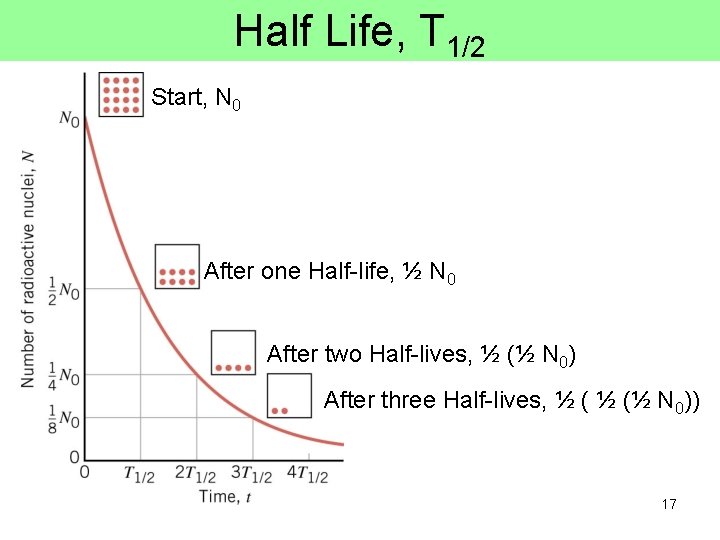 Half Life, $T_{1/2}$

Start, $N_0$

After one Half-life, ½ $N_0$

After two Half-lives, ½ (½ $N_0$)

After three Half-lives, ½ ( ½ (½ $N_0$))

Number of radioactive nuclei, $N$

$N_0$

$\frac{1}{2}N_0$

$\frac{1}{4}N_0$

$\frac{1}{8}N_0$

0

0 $T_{1/2}$ $2T_{1/2}$ $3T_{1/2}$ $4T_{1/2}$

Time, $t$

17